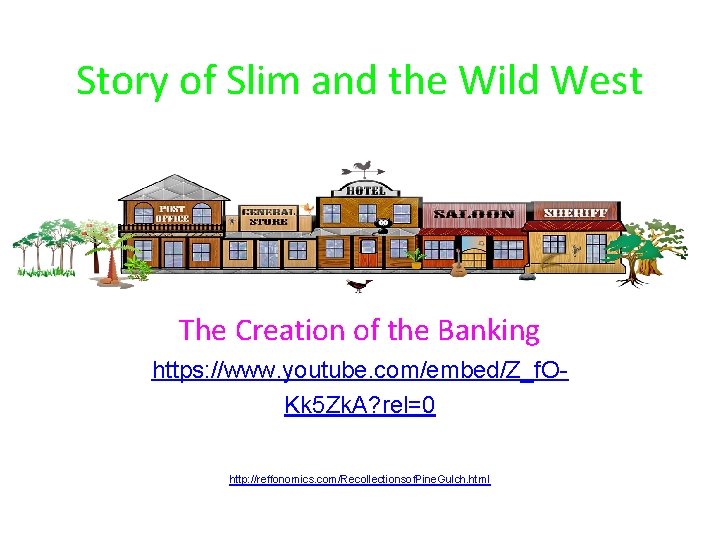 Story of Slim and the Wild West

POST OFFICE

GENERAL STORE

HOTEL

SALOON

SHERIFF

The Creation of the Banking

https://www.youtube.com/embed/Z_fO-Kk5ZkA?rel=0

http://reffonomics.com/RecollectionsofPineGulch.html